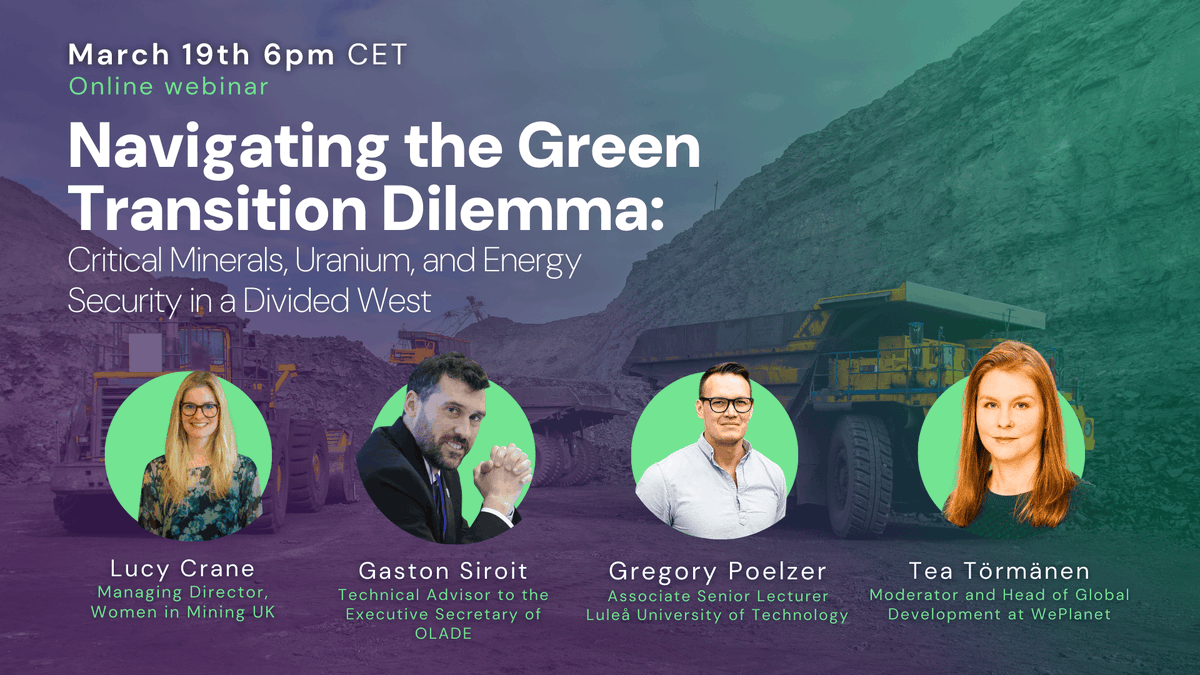 March 19th 6pm CET
Online webinar

Navigating the Green Transition Dilemma:
Critical Minerals, Uranium, and Energy Security in a Divided West

Lucy Crane
Managing Director, Women in Mining UK

Gaston Siroit
Technical Advisor to the Executive Secretary of OLADE

Gregory Poelzer
Associate Senior Lecturer
Luleå University of Technology

Tea Törmänen
Moderator and Head of Global Development at WePlanet